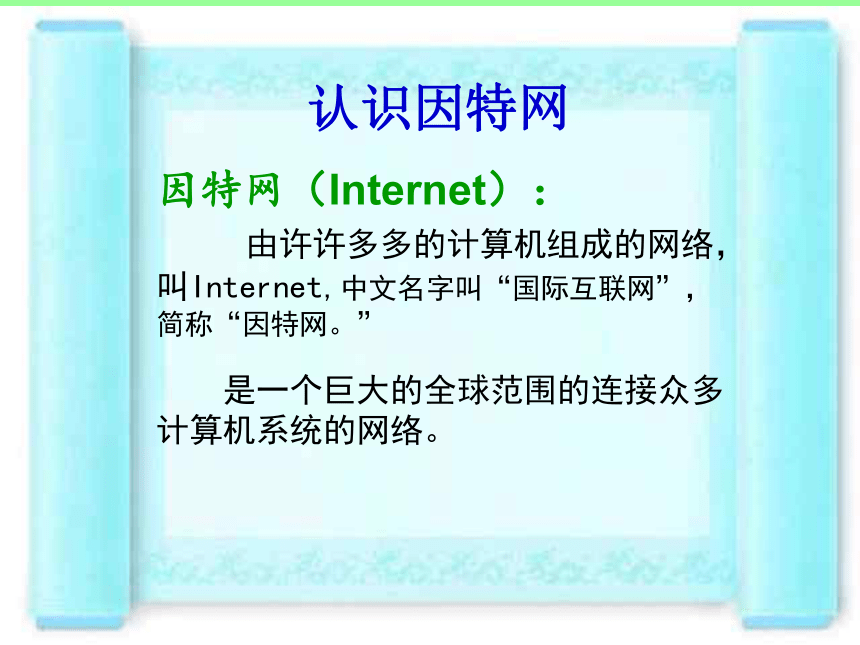 认识因特网

因特网（Internet）：

由许许多多的计算机组成的网络，叫Internet,中文名字叫“国际互联网”，简称“因特网。”

是一个巨大的全球范围的连接众多计算机系统的网络。